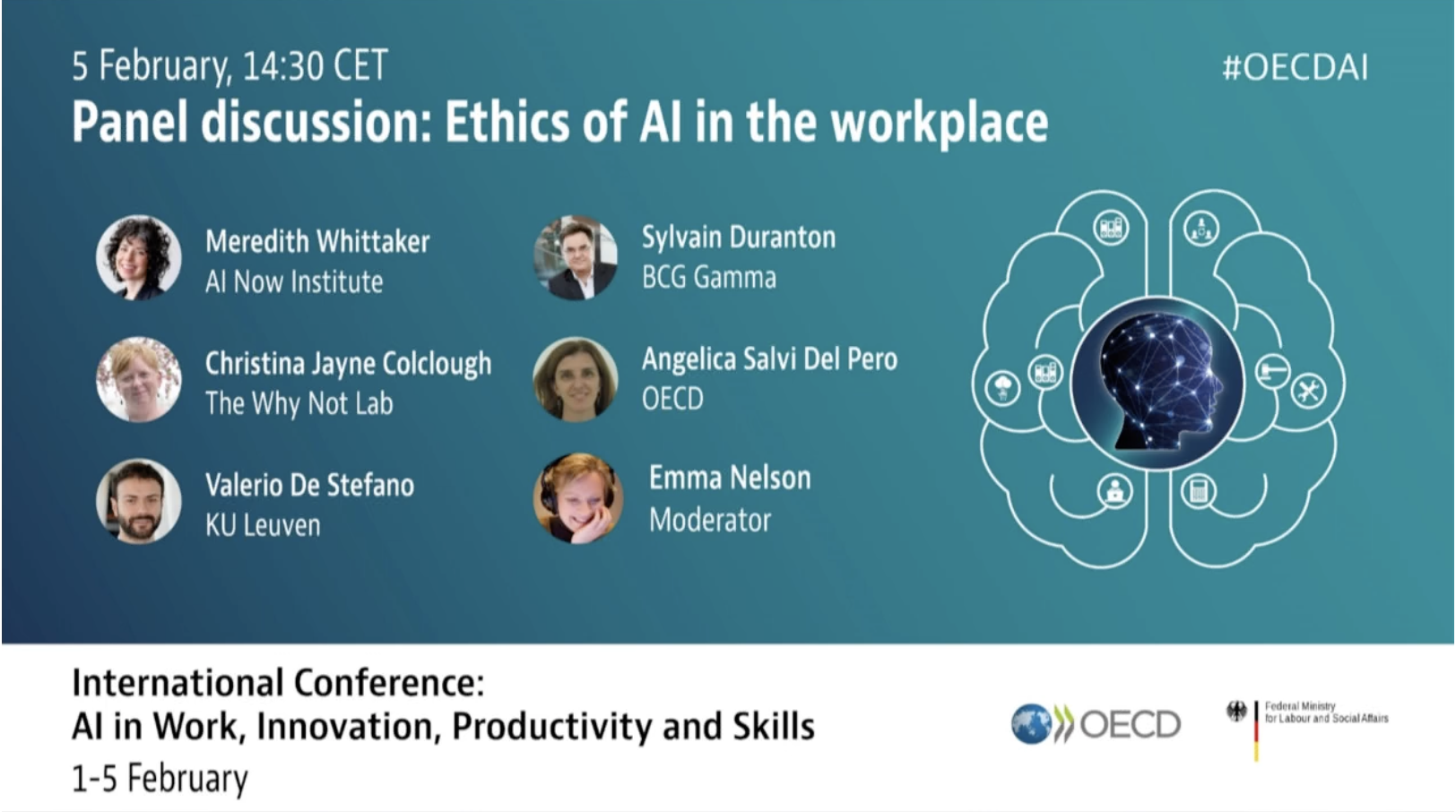 5 February, 14:30 CET

#OECDAI

Panel discussion: Ethics of AI in the workplace

Meredith Whittaker
AI Now Institute

Christina Jayne Colclough
The Why Not Lab

Valerio De Stefano
KU Leuven

Sylvain Duranton
BCG Gamma

Angelica Salvi Del Pero
OECD

Emma Nelson
Moderator

International Conference:
AI in Work, Innovation, Productivity and Skills
1-5 February

OECD

Federal Ministry
for Labour and Social Affairs